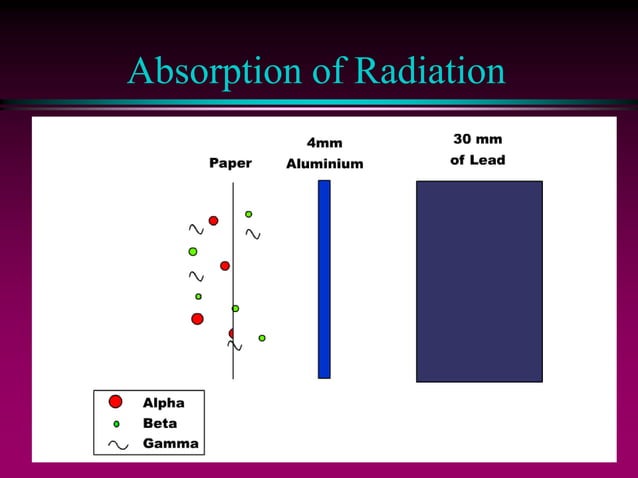 Absorption of Radiation

Paper

4mm
Aluminium

30 mm
of Lead

Alpha
Beta
Gamma